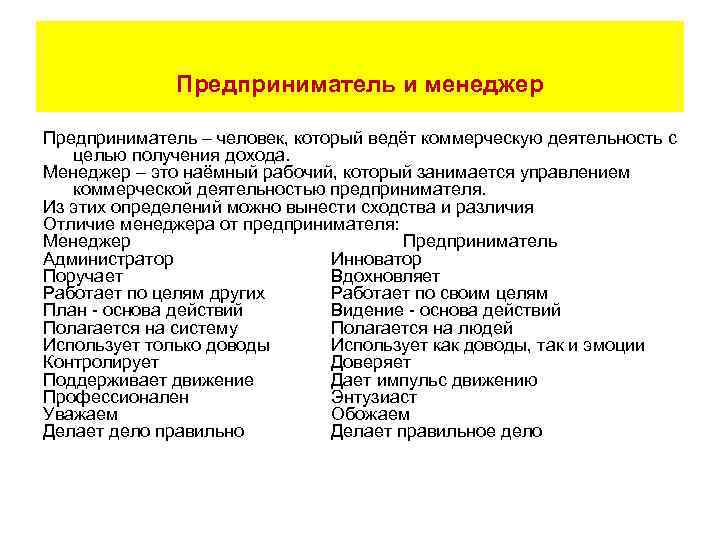 Предприниматель и менеджер

Предприниматель – человек, который ведёт коммерческую деятельность с целью получения дохода.
Менеджер – это наёмный рабочий, который занимается управлением коммерческой деятельностью предпринимателя.
Из этих определений можно вынести сходства и различия
Отличие менеджера от предпринимателя:

| Менеджер | Предприниматель |
|---|---|
| Администратор | Инноватор |
| Поручает | Вдохновляет |
| Работает по целям других | Работает по своим целям |
| План - основа действий | Видение - основа действий |
| Полагается на систему | Полагается на людей |
| Использует только доводы | Использует как доводы, так и эмоции |
| Контролирует | Доверяет |
| Поддерживает движение | Дает импульс движению |
| Профессионален | Энтузиаст |
| Уважаем | Обожаем |
| Делает дело правильно | Делает правильное дело |